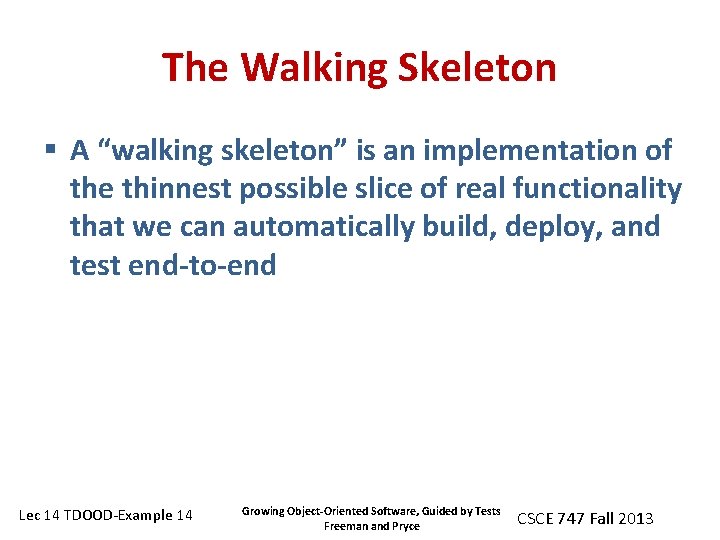 The Walking Skeleton

▪ A “walking skeleton” is an implementation of the thinnest possible slice of real functionality that we can automatically build, deploy, and test end-to-end

Lec 14 TDOOD-Example 14

Growing Object-Oriented Software, Guided by Tests
Freeman and Pryce

CSCE 747 Fall 2013